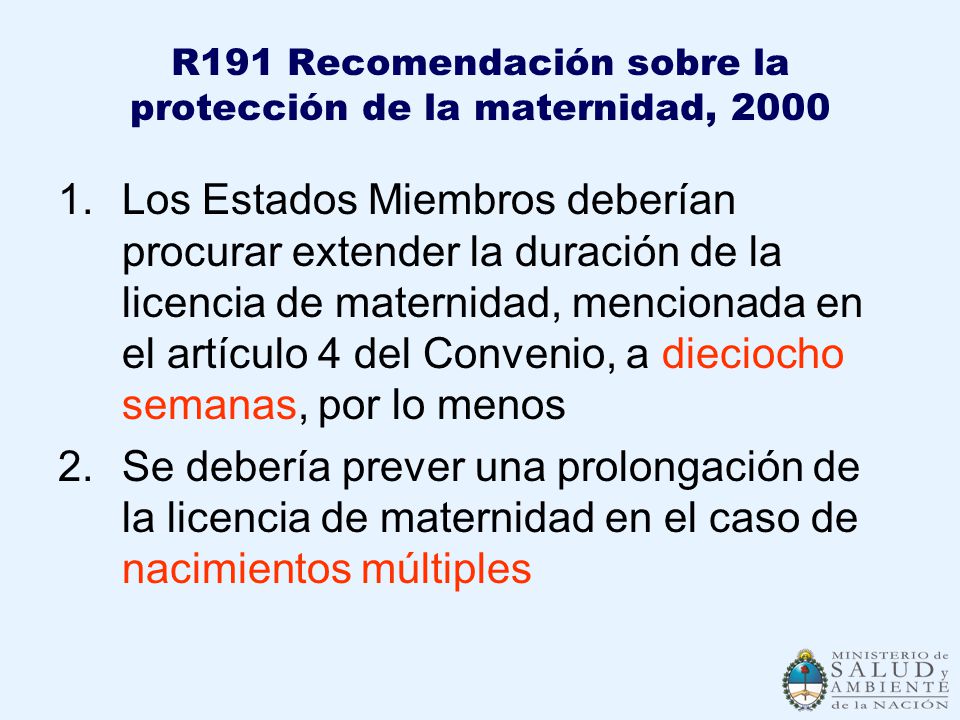 R191 Recomendación sobre la protección de la maternidad, 2000

1. Los Estados Miembros deberían procurar extender la duración de la licencia de maternidad, mencionada en el artículo 4 del Convenio, a dieciocho semanas, por lo menos

2. Se debería prever una prolongación de la licencia de maternidad en el caso de nacimientos múltiples

MINISTERIO de SALUD y AMBIENTE de la NACIÓN